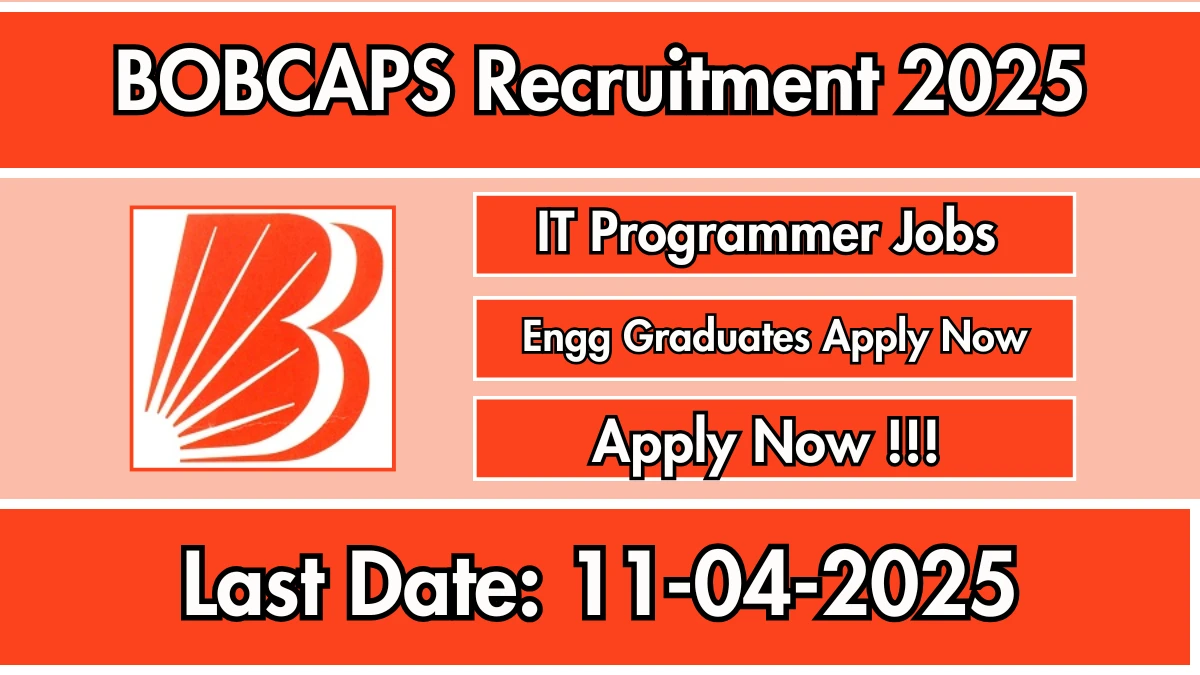 BOBCAPS Recruitment 2025

IT Programmer Jobs

Engg Graduates Apply Now

Apply Now !!!

Last Date: 11-04-2025